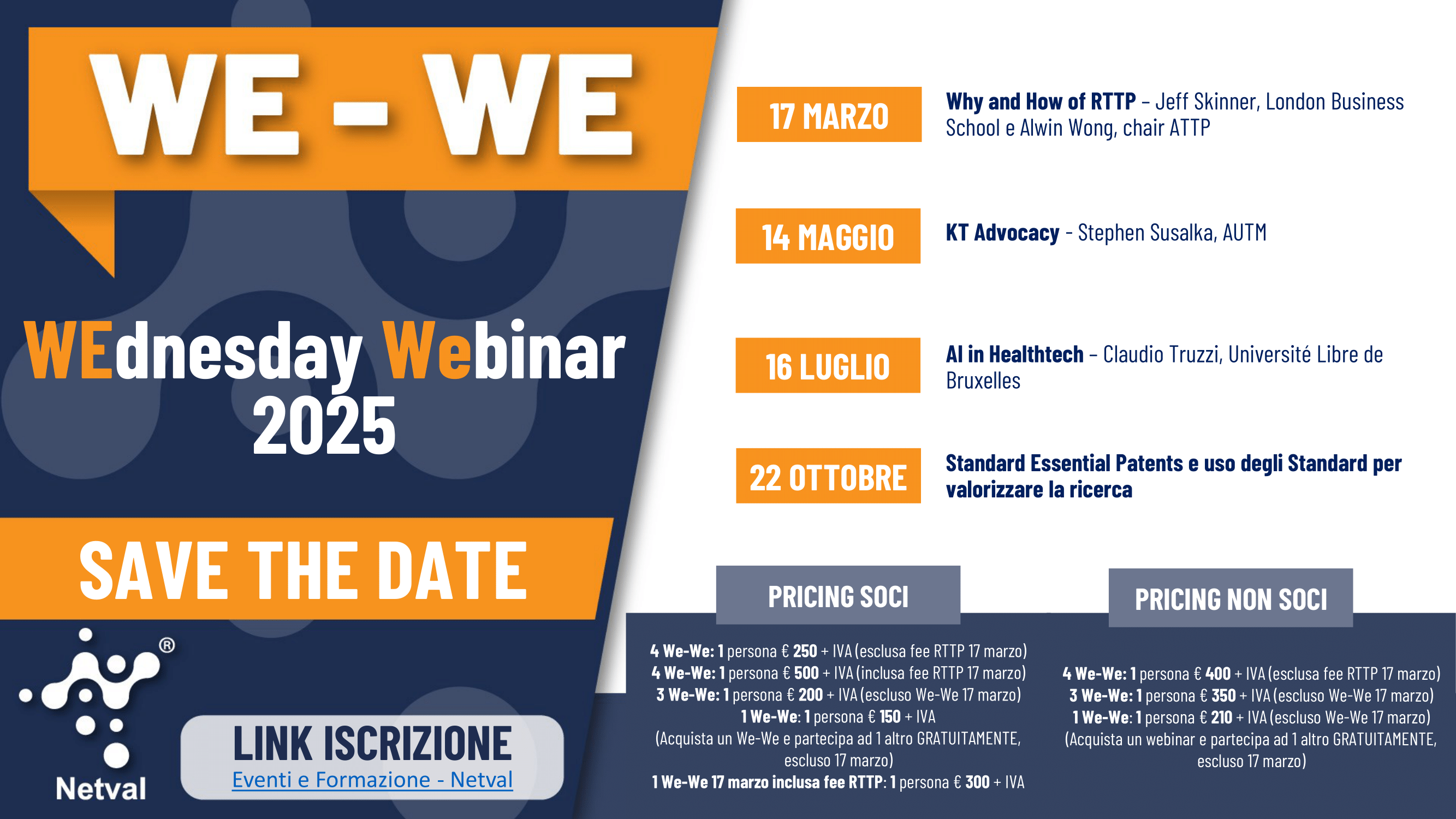 WE - WE

WEdnesday Webinar 2025

SAVE THE DATE

®
Netval

LINK ISCRIZIONE
Eventi e Formazione - Netval

17 MARZO

Why and How of RTTP – Jeff Skinner, London Business School e Alwin Wong, chair ATTP

14 MAGGIO

KT Advocacy - Stephen Susalka, AUTM

16 LUGLIO

AI in Healthtech – Claudio Truzzi, Université Libre de Bruxelles

22 OTTOBRE

Standard Essential Patents e uso degli Standard per valorizzare la ricerca

PRICING SOCI

4 We-We: 1 persona € 250 + IVA (esclusa fee RTTP 17 marzo)
4 We-We: 1 persona € 500 + IVA (inclusa fee RTTP 17 marzo)
3 We-We: 1 persona € 200 + IVA (escluso We-We 17 marzo)
1 We-We: 1 persona € 150 + IVA
(Acquista un We-We e partecipa ad 1 altro GRATUITAMENTE, escluso 17 marzo)
1 We-We 17 marzo inclusa fee RTTP: 1 persona € 300 + IVA

PRICING NON SOCI

4 We-We: 1 persona € 400 + IVA (esclusa fee RTTP 17 marzo)
3 We-We: 1 persona € 350 + IVA (escluso We-We 17 marzo)
1 We-We: 1 persona € 210 + IVA (escluso We-We 17 marzo)
(Acquista un webinar e partecipa ad 1 altro GRATUITAMENTE, escluso 17 marzo)